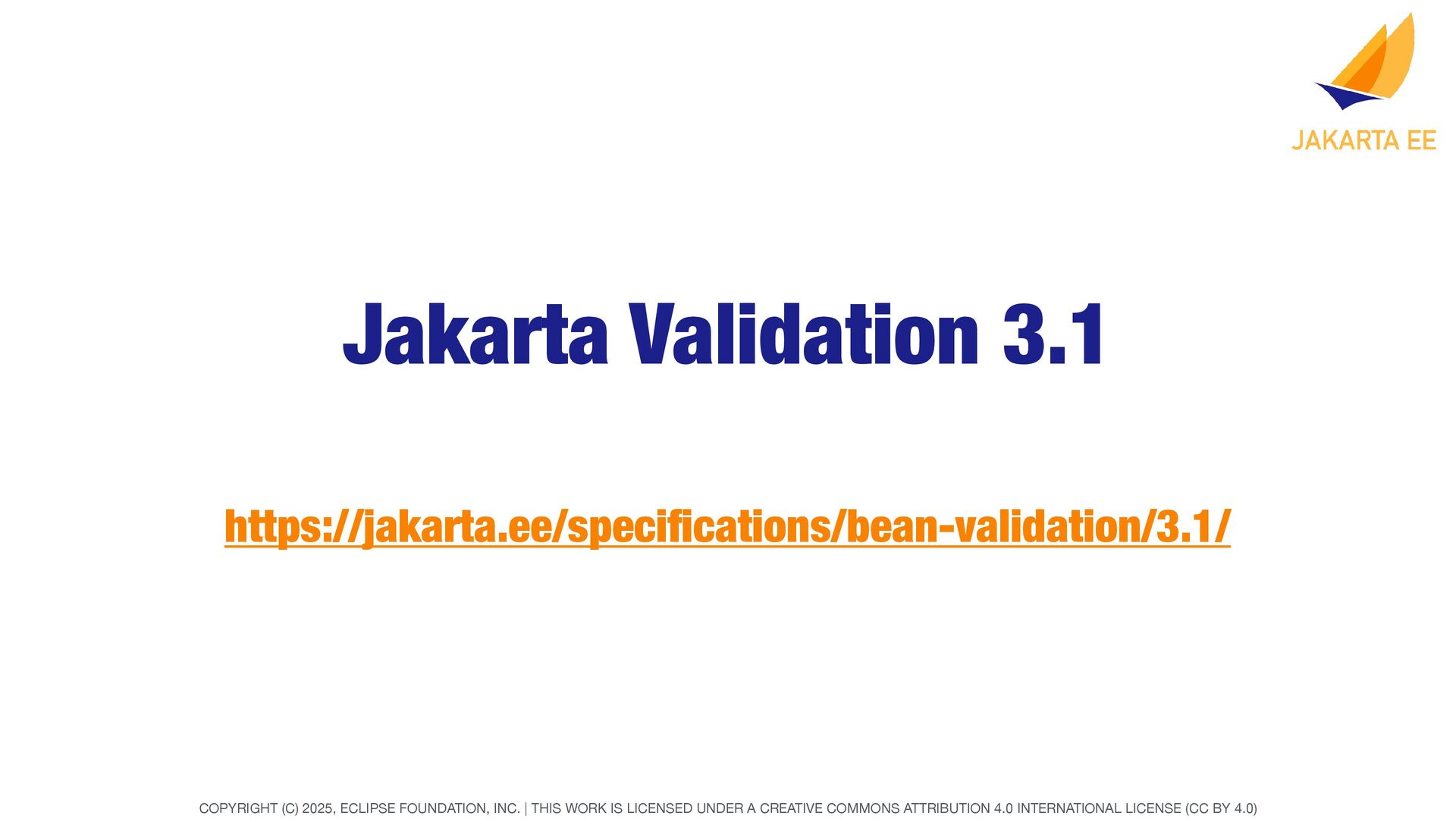 JAKARTA EE

Jakarta Validation 3.1

https://jakarta.ee/specifications/bean-validation/3.1/

COPYRIGHT (C) 2025, ECLIPSE FOUNDATION, INC. | THIS WORK IS LICENSED UNDER A CREATIVE COMMONS ATTRIBUTION 4.0 INTERNATIONAL LICENSE (CC BY 4.0)